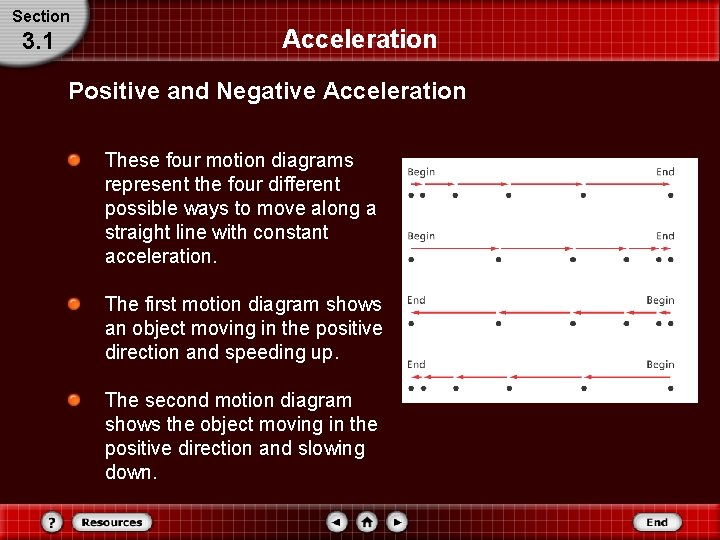 Section
3.1

Acceleration

Positive and Negative Acceleration

These four motion diagrams represent the four different possible ways to move along a straight line with constant acceleration.

The first motion diagram shows an object moving in the positive direction and speeding up.

The second motion diagram shows the object moving in the positive direction and slowing down.

Begin
End

Begin
End

End
Begin

End
Begin

?
Resources
End